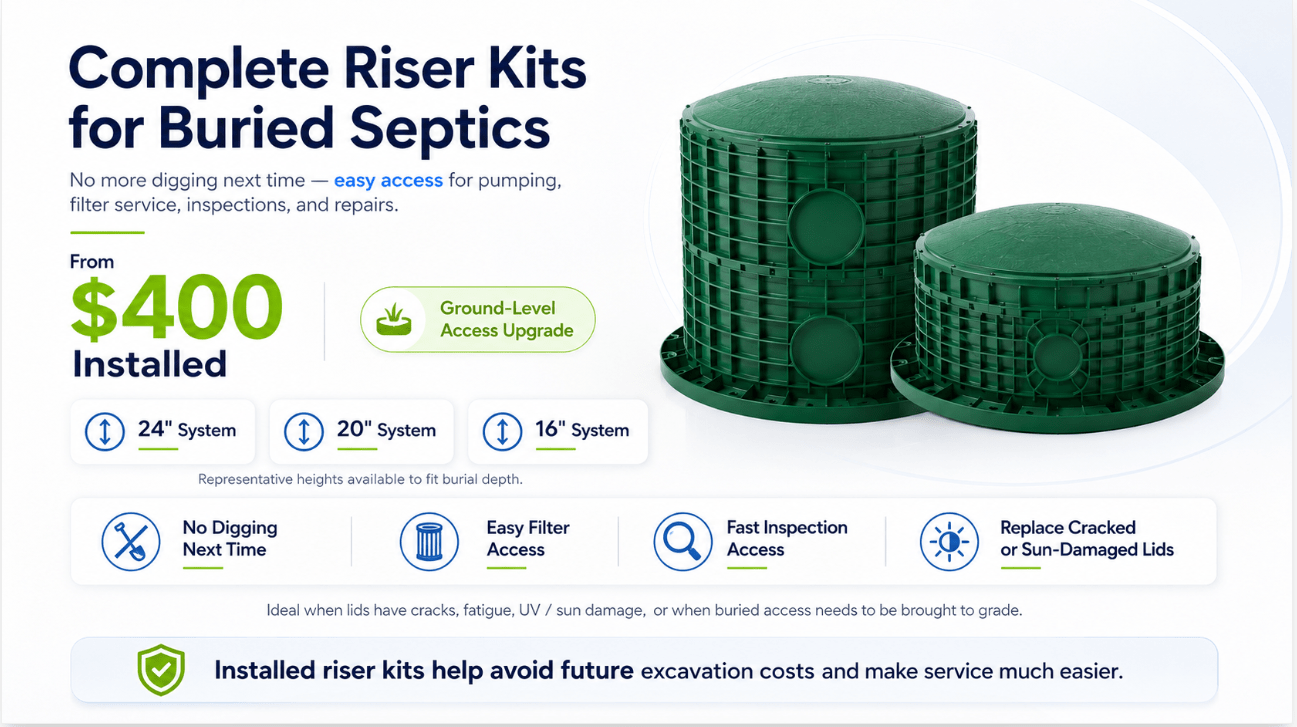 Complete Riser Kits for Buried Septics

No more digging next time — easy access for pumping, filter service, inspections, and repairs.

From
$400
Installed

Ground-Level Access Upgrade

24" System

20" System

16" System

Representative heights available to fit burial depth.

No Digging Next Time

Easy Filter Access

Fast Inspection Access

Replace Cracked or Sun-Damaged Lids

Ideal when lids have cracks, fatigue, UV / sun damage, or when buried access needs to be brought to grade.

Installed riser kits help avoid future excavation costs and make service much easier.